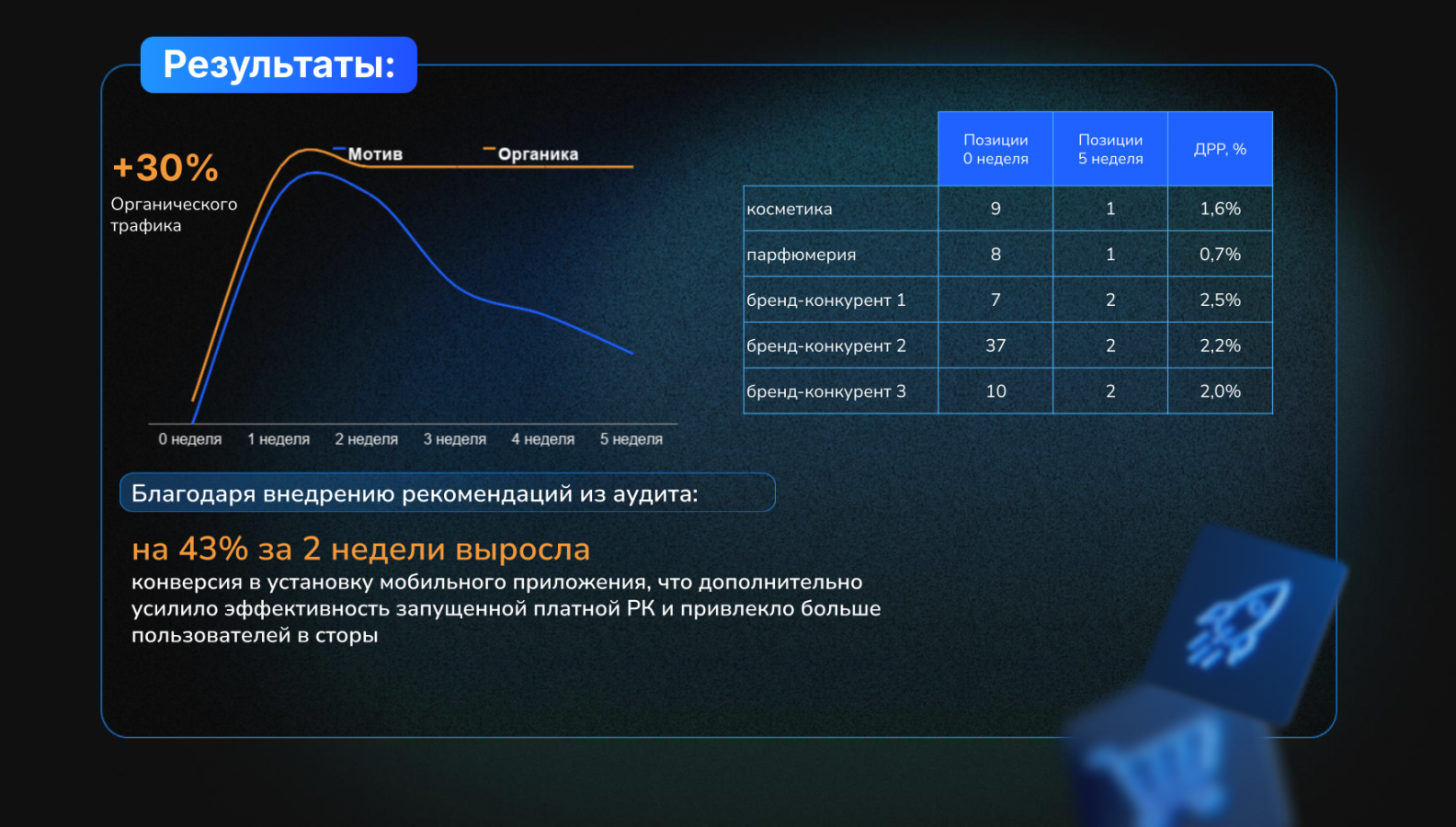 Результаты:

+30%
Органического трафика

Мотив
Органика

0 неделя
1 неделя
2 неделя
3 неделя
4 неделя
5 неделя

| | Позиции 0 неделя | Позиции 5 неделя | ДРР, % |
|---|---|---|---|
| косметика | 9 | 1 | 1,6% |
| парфюмерия | 8 | 1 | 0,7% |
| бренд-конкурент 1 | 7 | 2 | 2,5% |
| бренд-конкурент 2 | 37 | 2 | 2,2% |
| бренд-конкурент 3 | 10 | 2 | 2,0% |

Благодаря внедрению рекомендаций из аудита:

на 43% за 2 недели выросла
конверсия в установку мобильного приложения, что дополнительно усилило эффективность запущенной платной РК и привлекло больше пользователей в сторы